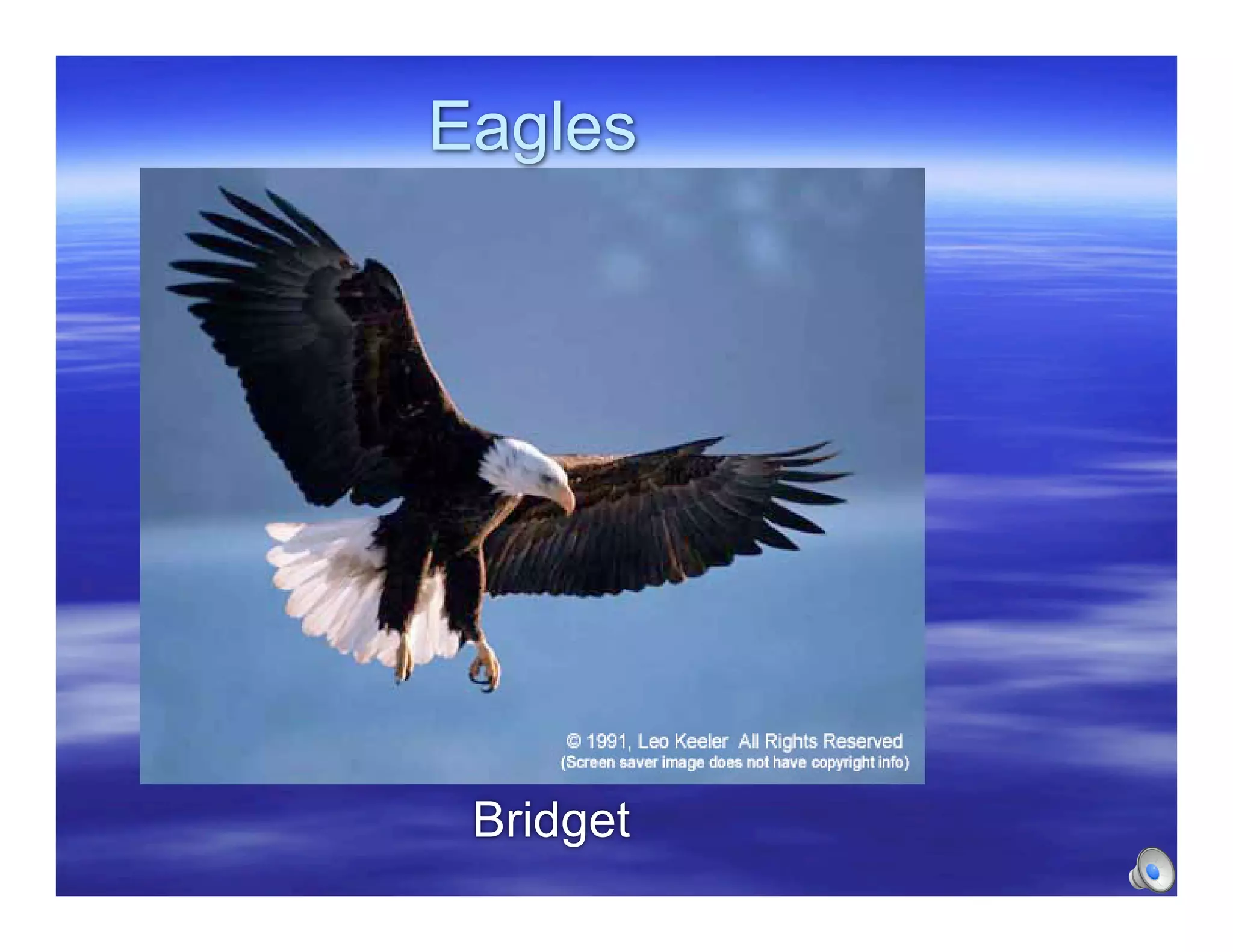 Eagles

© 1991, Leo Keeler All Rights Reserved
(Screen saver image does not have copyright info)

Bridget